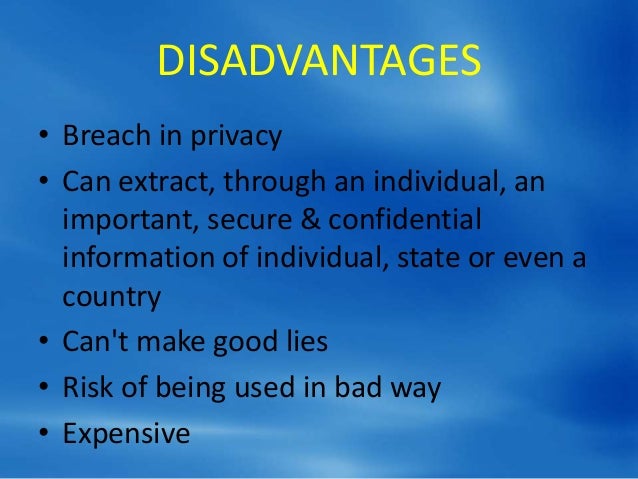 DISADVANTAGES

• Breach in privacy
• Can extract, through an individual, an important, secure & confidential information of individual, state or even a country
• Can't make good lies
• Risk of being used in bad way
• Expensive